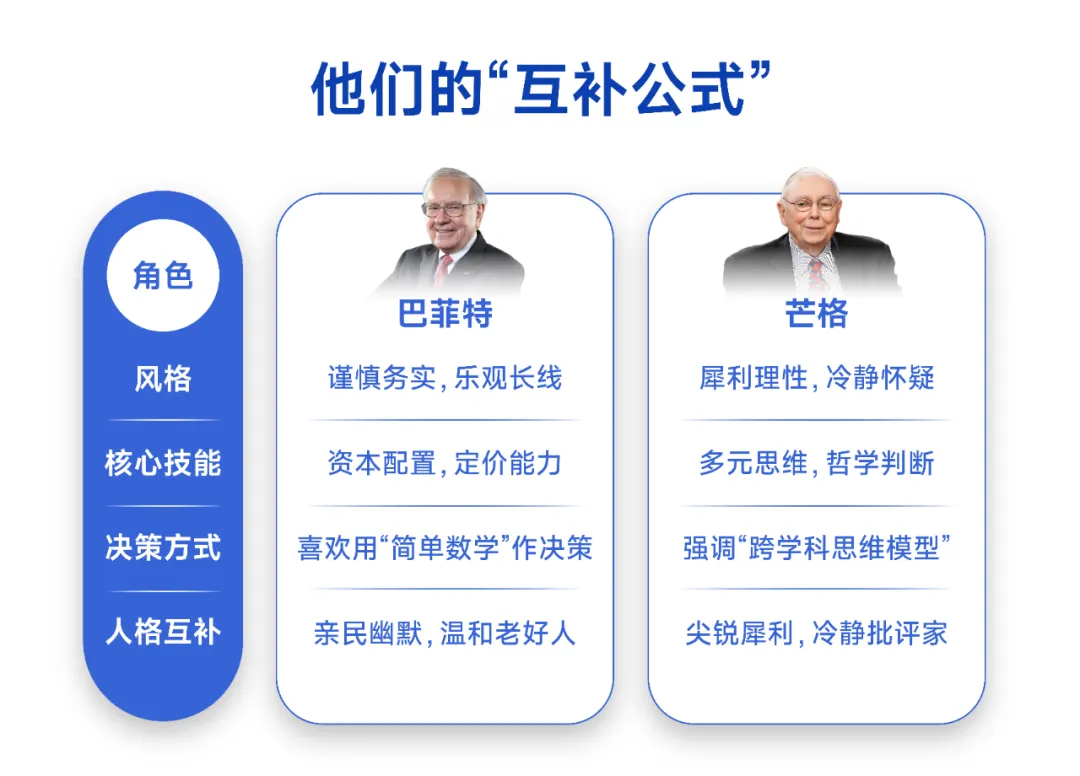 他们的“互补公式”

| 角色 | 巴菲特 | 芒格 |
|---|---|---|
| 风格 | 谨慎务实，乐观长线 | 犀利理性，冷静怀疑 |
| 核心技能 | 资本配置，定价能力 | 多元思维，哲学判断 |
| 决策方式 | 喜欢用“简单数学”作决策 | 强调“跨学科思维模型” |
| 人格互补 | 亲民幽默，温和老好人 | 尖锐犀利，冷静批评家 |